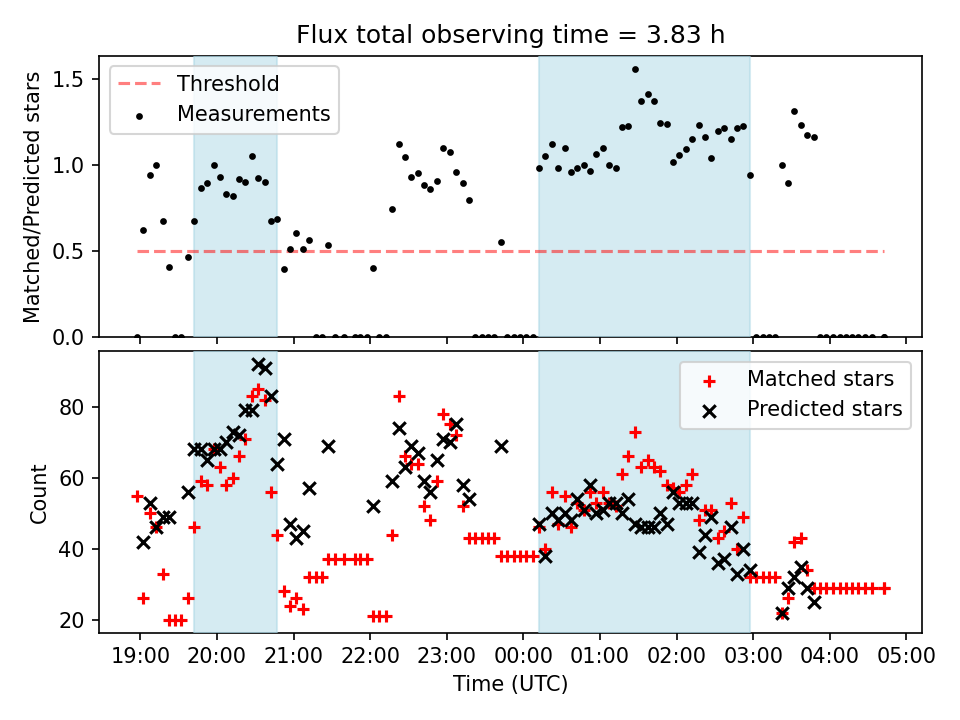 Flux total observing time = 3.83 h

Threshold
Measurements

Matched/Predicted stars

1.5
1.0
0.5
0.0

Matched stars
Predicted stars

Count

80
60
40
20

19:00 20:00 21:00 22:00 23:00 00:00 01:00 02:00 03:00 04:00 05:00

Time (UTC)